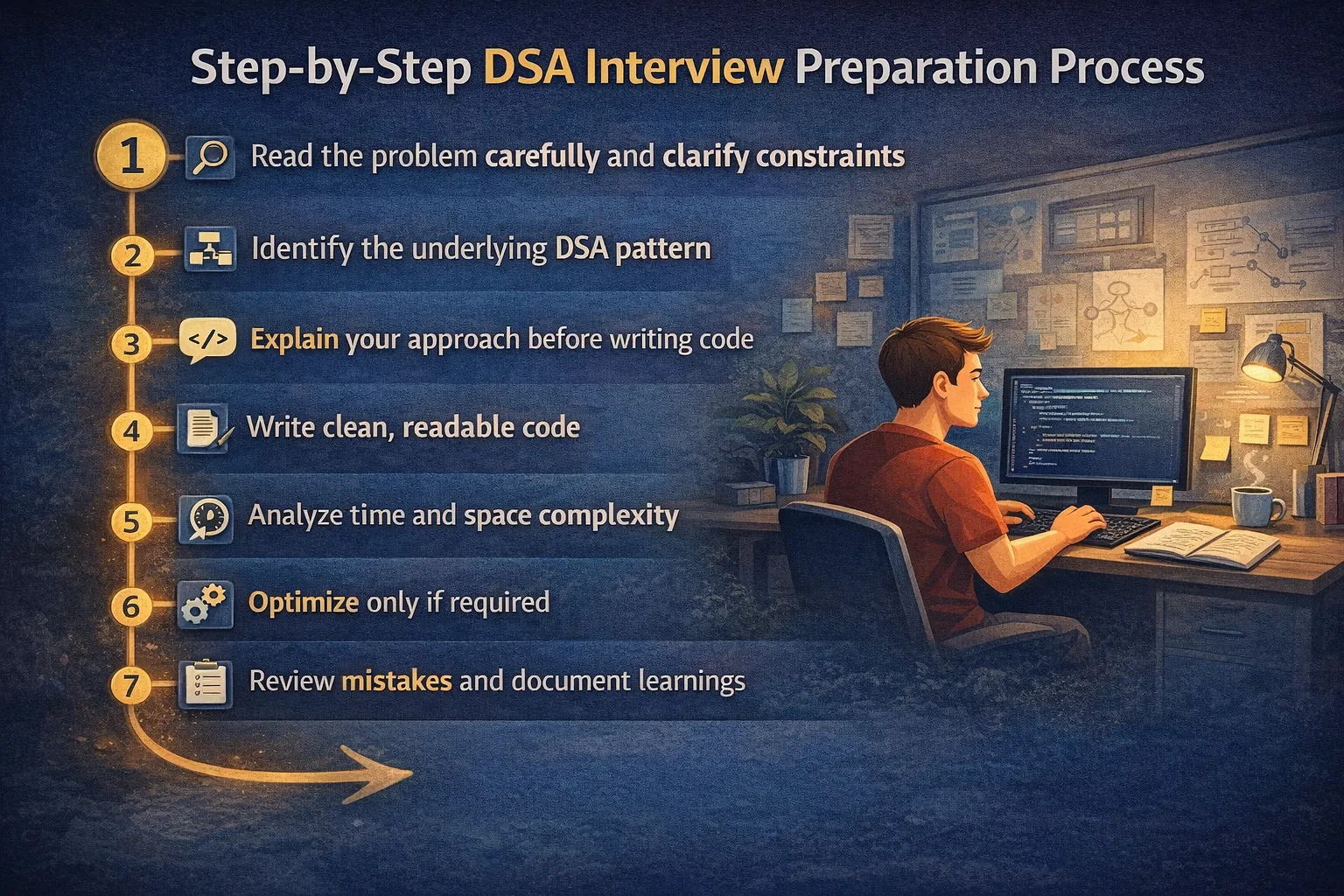 Step-by-Step DSA Interview Preparation Process

1 Read the problem carefully and clarify constraints

2 Identify the underlying DSA pattern

3 </> Explain your approach before writing code

4 Write clean, readable code

5 Analyze time and space complexity

6 Optimize only if required

7 Review mistakes and document learnings